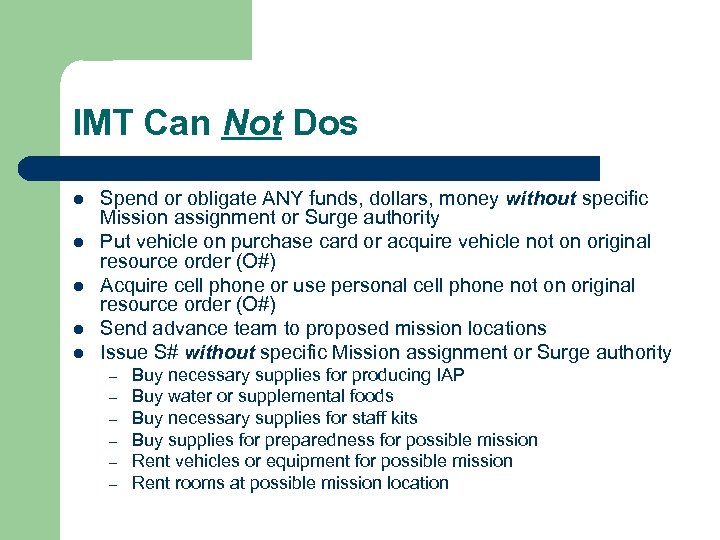 IMT Can Not Dos

- Spend or obligate ANY funds, dollars, money without specific Mission assignment or Surge authority
- Put vehicle on purchase card or acquire vehicle not on original resource order (O#)
- Acquire cell phone or use personal cell phone not on original resource order (O#)
- Send advance team to proposed mission locations
- Issue S# without specific Mission assignment or Surge authority
  – Buy necessary supplies for producing IAP
  – Buy water or supplemental foods
  – Buy necessary supplies for staff kits
  – Buy supplies for preparedness for possible mission
  – Rent vehicles or equipment for possible mission
  – Rent rooms at possible mission location